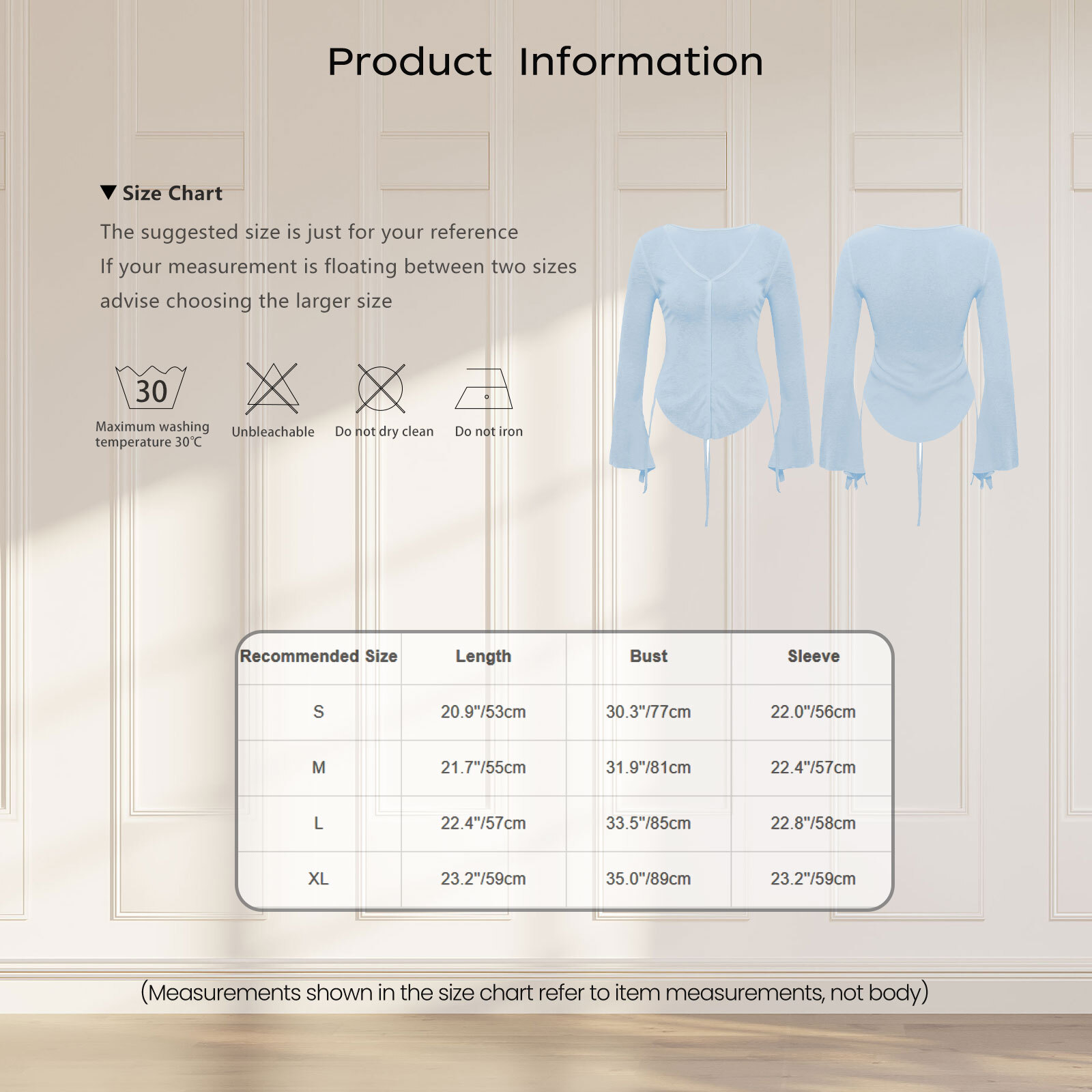 Product Information

▼ Size Chart

The suggested size is just for your reference

If your measurement is floating between two sizes

advise choosing the larger size

30

Maximum washing temperature 30℃

Unbleachable

Do not dry clean

Do not iron

| Recommended Size | Length | Bust | Sleeve |
|---|---|---|---|
| S | 20.9"/53cm | 30.3"/77cm | 22.0"/56cm |
| M | 21.7"/55cm | 31.9"/81cm | 22.4"/57cm |
| L | 22.4"/57cm | 33.5"/85cm | 22.8"/58cm |
| XL | 23.2"/59cm | 35.0"/89cm | 23.2"/59cm |

(Measurements shown in the size chart refer to item measurements, not body)